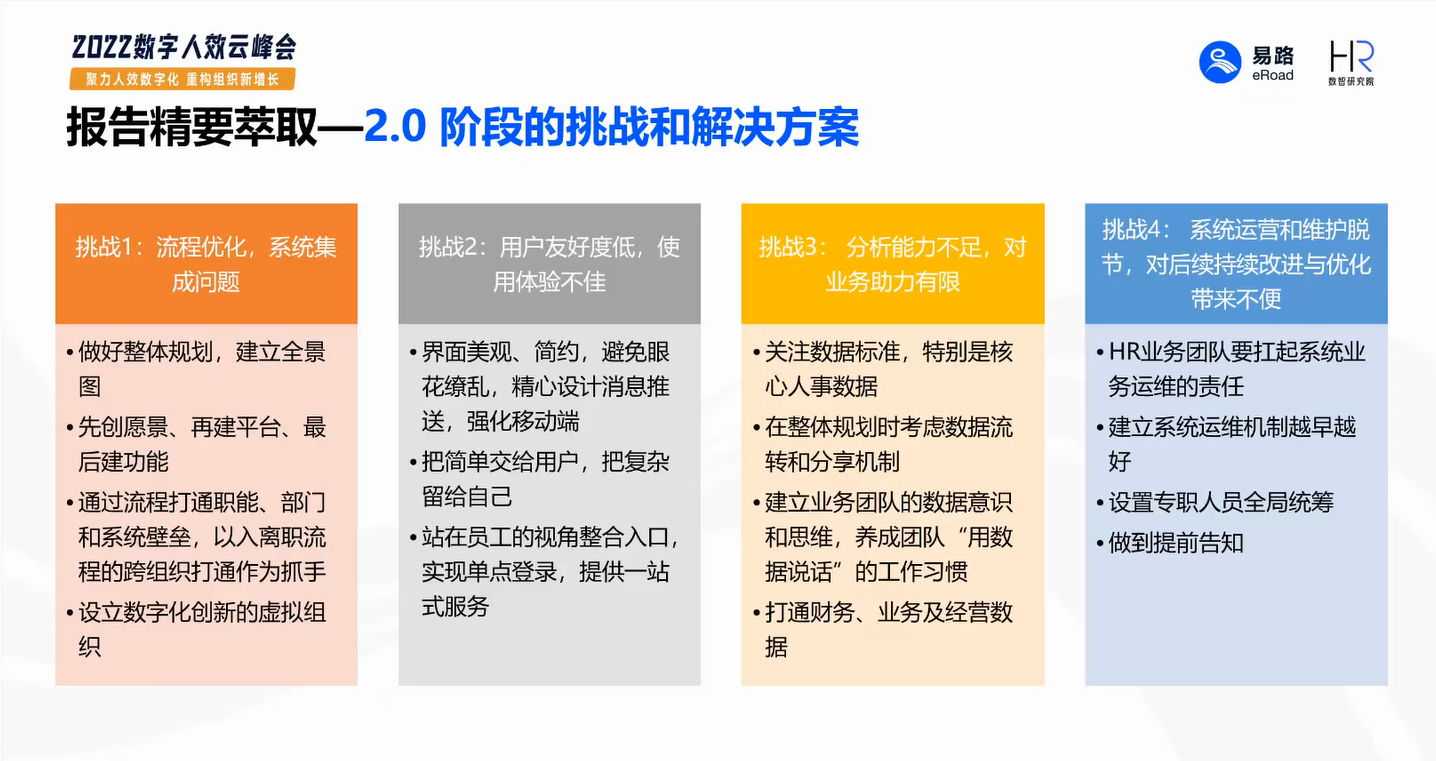 2022数字人效云峰会
聚力人效数字化 重构组织新增长

易路
eRoad

HR
数智研究院

报告精要萃取—2.0 阶段的挑战和解决方案

挑战1：流程优化，系统集成问题

• 做好整体规划，建立全景图
• 先创愿景、再建平台、最后建功能
• 通过流程打通职能、部门和系统壁垒，以入离职流程的跨组织打通作为抓手
• 设立数字化创新的虚拟组织

挑战2：用户友好度低，使用体验不佳

• 界面美观、简约，避免眼花缭乱，精心设计消息推送，强化移动端
• 把简单交给用户，把复杂留给自己
• 站在员工的视角整合入口，实现单点登录，提供一站式服务

挑战3： 分析能力不足，对业务助力有限

• 关注数据标准，特别是核心人事数据
• 在整体规划时考虑数据流转和分享机制
• 建立业务团队的数据意识和思维，养成团队“用数据说话”的工作习惯
• 打通财务、业务及经营数据

挑战4： 系统运营和维护脱节，对后续持续改进与优化带来不便

• HR业务团队要扛起系统业务运维的责任
• 建立系统运维机制越早越好
• 设置专职人员全局统筹
• 做到提前告知